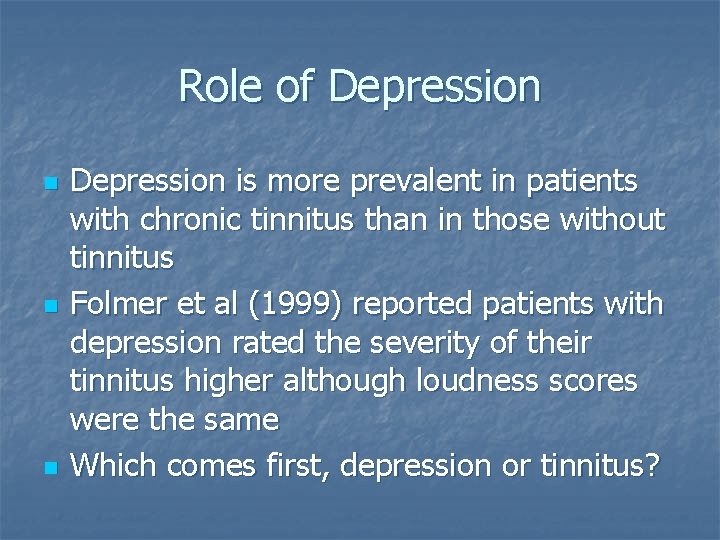 Role of Depression

- Depression is more prevalent in patients with chronic tinnitus than in those without tinnitus
- Folmer et al (1999) reported patients with depression rated the severity of their tinnitus higher although loudness scores were the same
- Which comes first, depression or tinnitus?